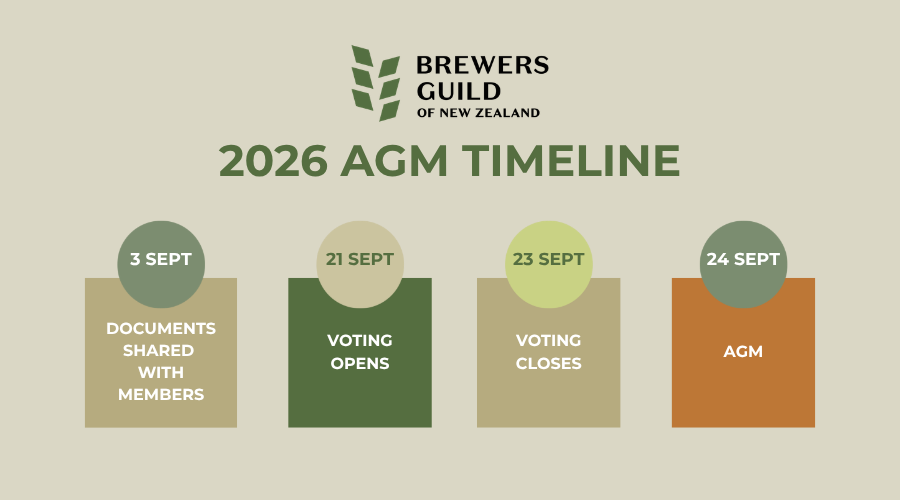 BREWERS GUILD OF NEW ZEALAND

2026 AGM TIMELINE

3 SEPT
DOCUMENTS SHARED WITH MEMBERS

21 SEPT
VOTING OPENS

23 SEPT
VOTING CLOSES

24 SEPT
AGM